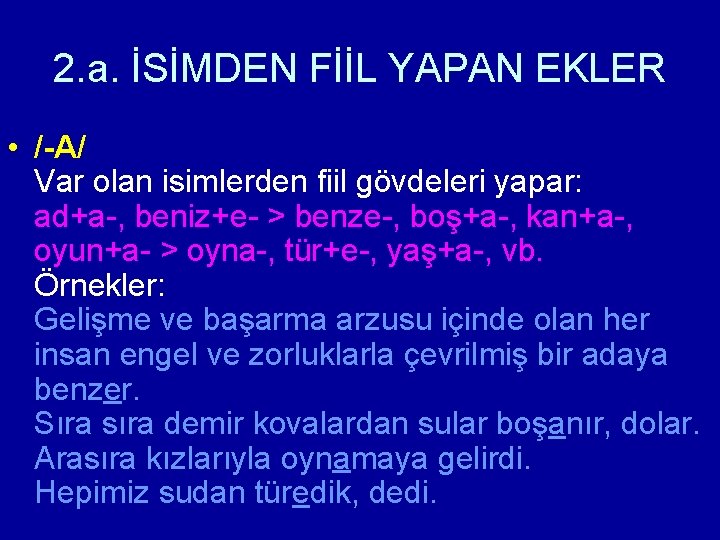 2.a. İSİMDEN FİİL YAPAN EKLER

• /-A/
Var olan isimlerden fiil gövdeleri yapar:
ad+a-, beniz+e- > benze-, boş+a-, kan+a-, oyun+a- > oyna-, tür+e-, yaş+a-, vb.
Örnekler:
Gelişme ve başarma arzusu içinde olan her insan engel ve zorluklarla çevrilmiş bir adaya benzer.
Sıra sıra demir kovalardan sular boşanır, dolar.
Arasıra kızlarıyla oynamaya gelirdi.
Hepimiz sudan türedik, dedi.